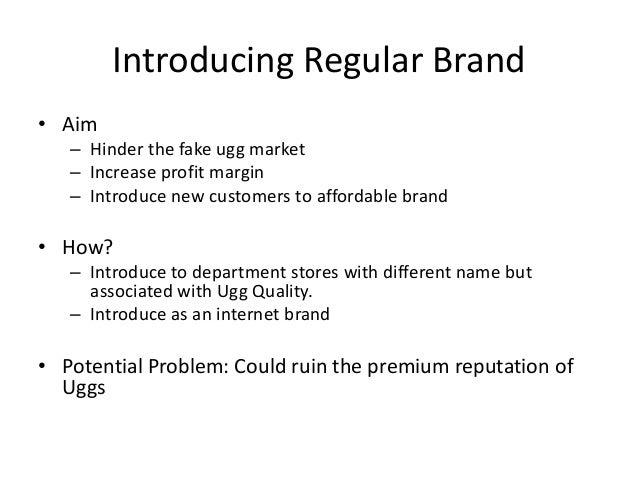 Introducing Regular Brand

• Aim
– Hinder the fake ugg market
– Increase profit margin
– Introduce new customers to affordable brand

• How?
– Introduce to department stores with different name but associated with Ugg Quality.
– Introduce as an internet brand

• Potential Problem: Could ruin the premium reputation of Uggs